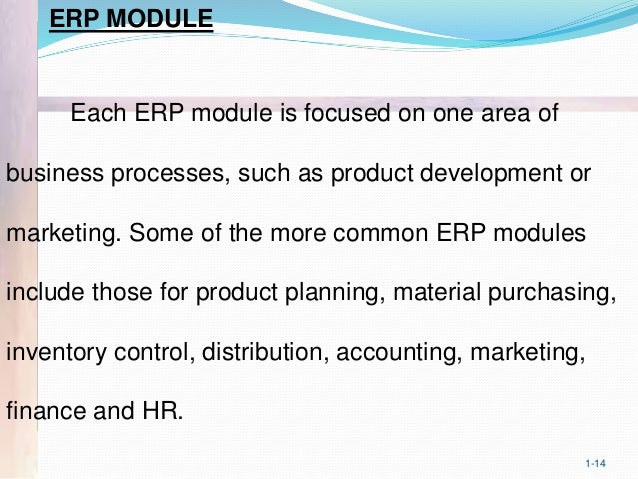 ERP MODULE

Each ERP module is focused on one area of business processes, such as product development or marketing. Some of the more common ERP modules include those for product planning, material purchasing, inventory control, distribution, accounting, marketing, finance and HR.

1-14